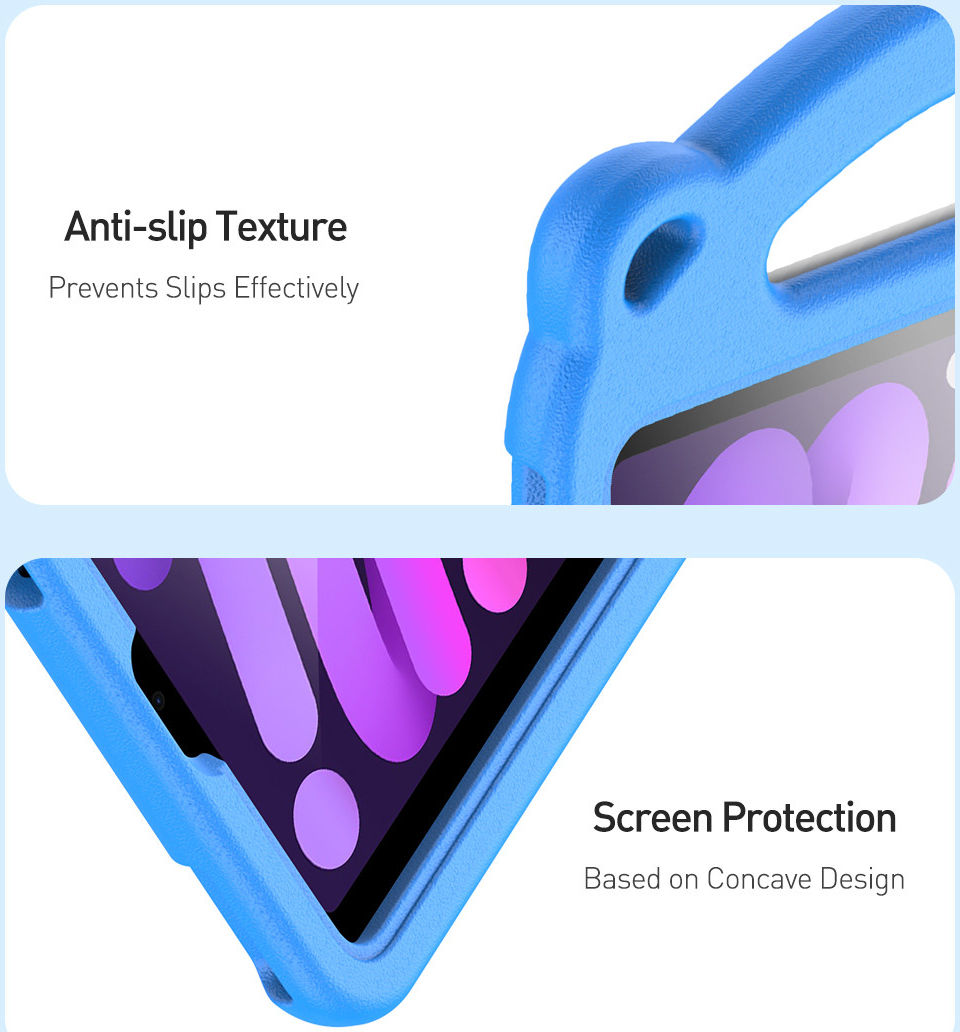 Anti-slip Texture

Prevents Slips Effectively

Screen Protection

Based on Concave Design